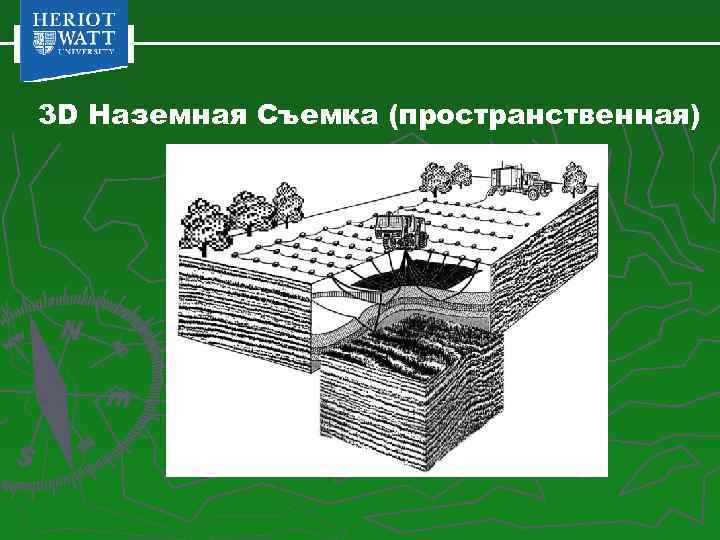 HERIOT
WATT
UNIVERSITY

3D Наземная Съемка (пространственная)